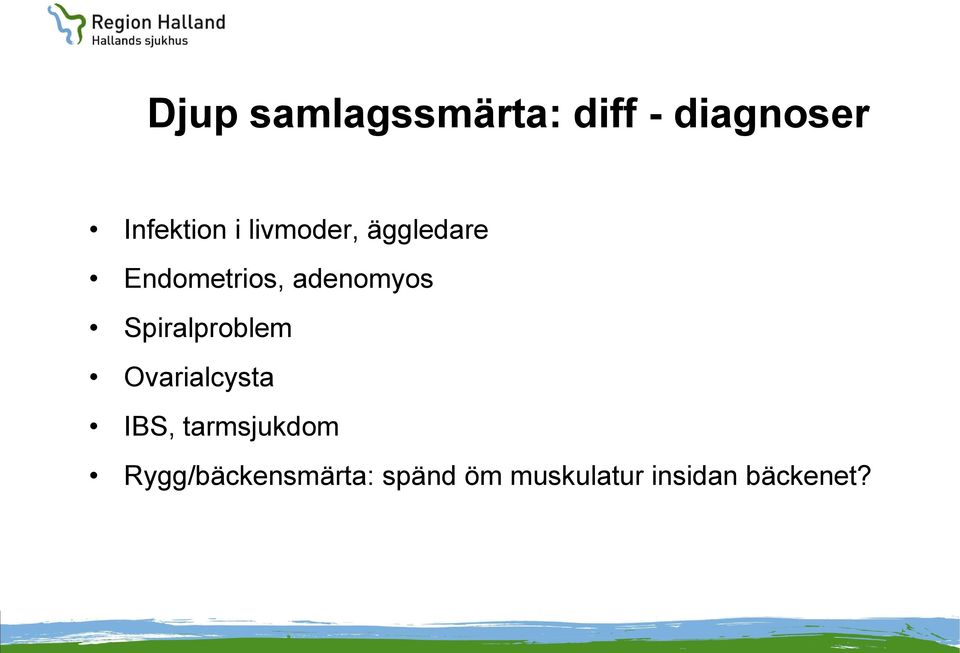 Region Halland
Hallands sjukhus

Djup samlagssmärta: diff - diagnoser

• Infektion i livmoder, äggledare
• Endometrios, adenomyos
• Spiralproblem
• Ovarialcysta
• IBS, tarmsjukdom
• Rygg/bäckensmärta: spänd öm muskulatur insidan bäckenet?